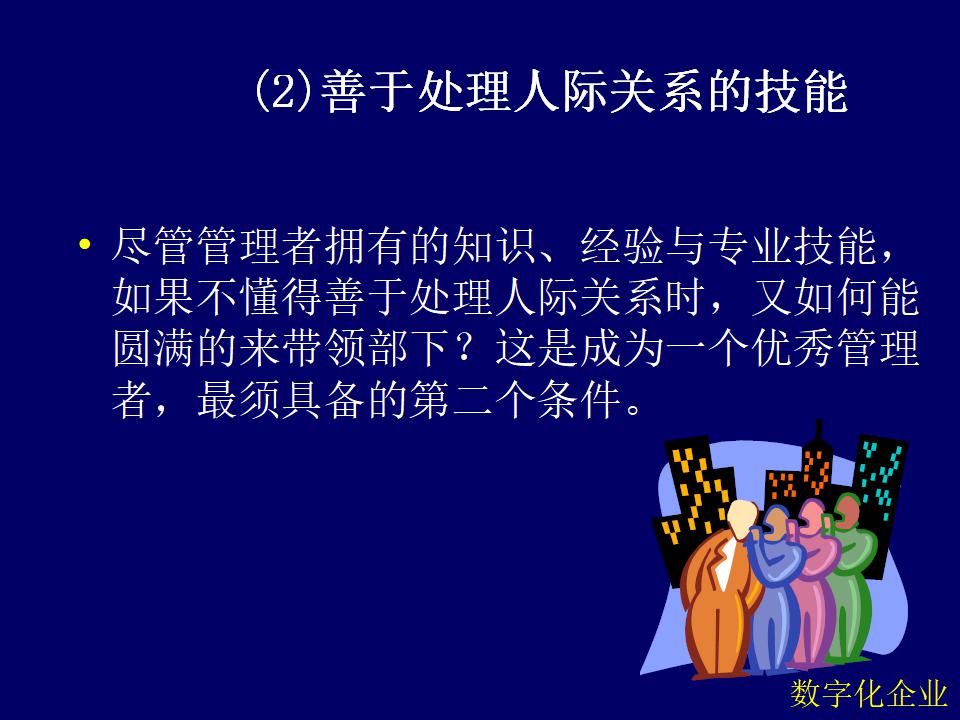 (2)善于处理人际关系的技能

• 尽管管理者拥有的知识、经验与专业技能，如果不懂得善于处理人际关系时，又如何能圆满的来带领部下？这是成为一个优秀管理者，最须具备的第二个条件。

数字化企业